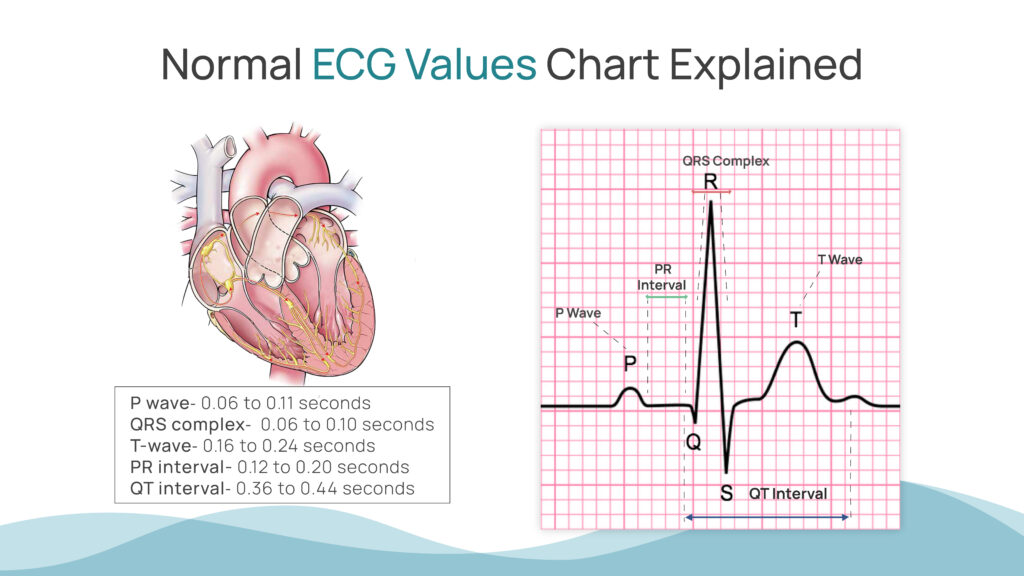 Normal ECG Values Chart Explained

P wave- 0.06 to 0.11 seconds
QRS complex- 0.06 to 0.10 seconds
T-wave- 0.16 to 0.24 seconds
PR interval- 0.12 to 0.20 seconds
QT interval- 0.36 to 0.44 seconds

QRS Complex
R
PR Interval
T Wave
P Wave
T
P
Q
S
QT Interval